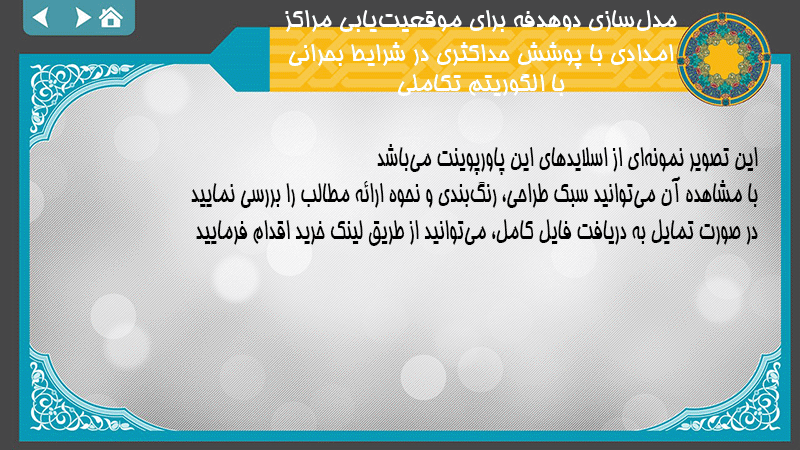 مدل‌سازی دوهدفه برای موقعیت‌یابی مراکز امدادی با پوشش حداکثری در شرایط بحرانی با الگوریتم تکاملی

این تصویر نمونه‌ای از اسلایدهای این پاورپوینت می‌باشد
با مشاهده آن می‌توانید سبک طراحی، رنگ‌بندی و نحوه ارائه مطالب را بررسی نمایید
در صورت تمایل به دریافت فایل کامل، می‌توانید از طریق لینک خرید اقدام فرمایید